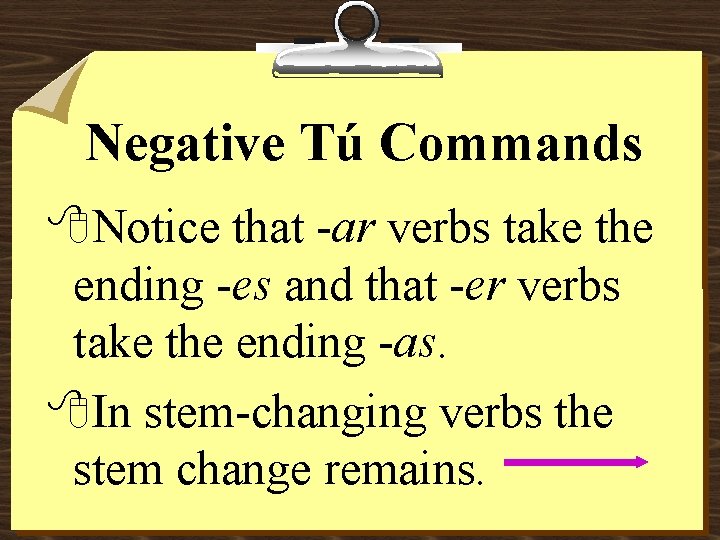 Negative Tú Commands

Notice that -ar verbs take the ending -es and that -er verbs take the ending -as.

In stem-changing verbs the stem change remains.